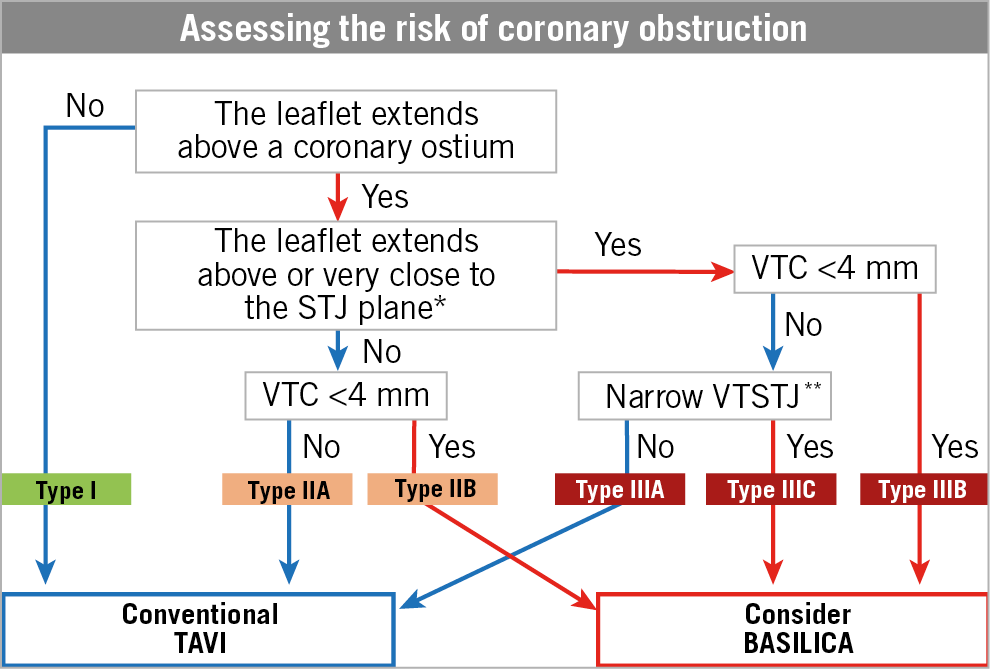 Assessing the risk of coronary obstruction

No

The leaflet extends above a coronary ostium

Yes

The leaflet extends above or very close to the STJ plane*

Yes

VTC <4 mm

No

No

VTC <4 mm

Narrow VTSTJ**

No

Yes

No

Yes

Yes

Type I

Type IIA

Type IIB

Type IIIA

Type IIIC

Type IIIB

Conventional TAVI

Consider BASILICA